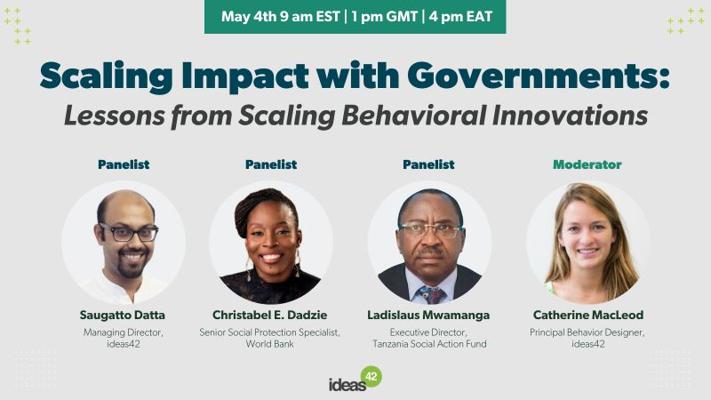 May 4th 9 am EST | 1 pm GMT | 4 pm EAT

Scaling Impact with Governments:
Lessons from Scaling Behavioral Innovations

Panelist
Saugatto Datta
Managing Director, ideas42

Panelist
Christabel E. Dadzie
Senior Social Protection Specialist, World Bank

Panelist
Ladislaus Mwamanga
Executive Director, Tanzania Social Action Fund

Moderator
Catherine MacLeod
Principal Behavior Designer, ideas42

ideas42